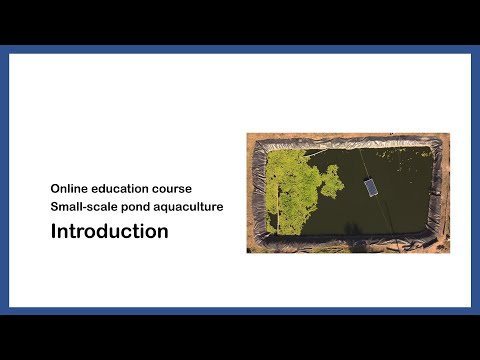 Online education course
Small-scale pond aquaculture

Introduction